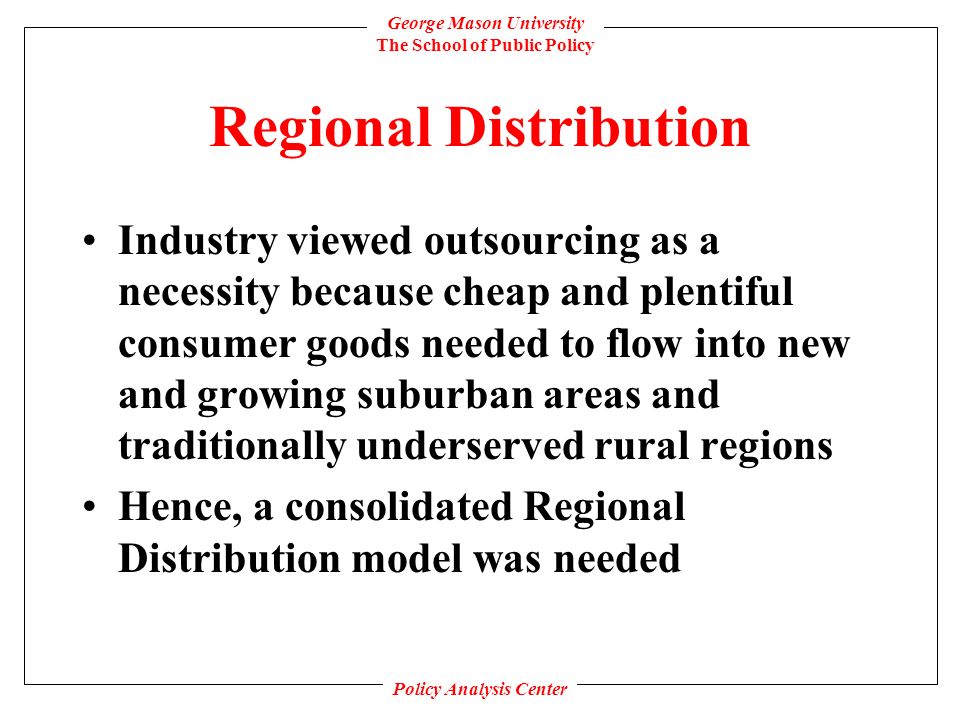 George Mason University
The School of Public Policy

Regional Distribution

• Industry viewed outsourcing as a necessity because cheap and plentiful consumer goods needed to flow into new and growing suburban areas and traditionally underserved rural regions
• Hence, a consolidated Regional Distribution model was needed

Policy Analysis Center